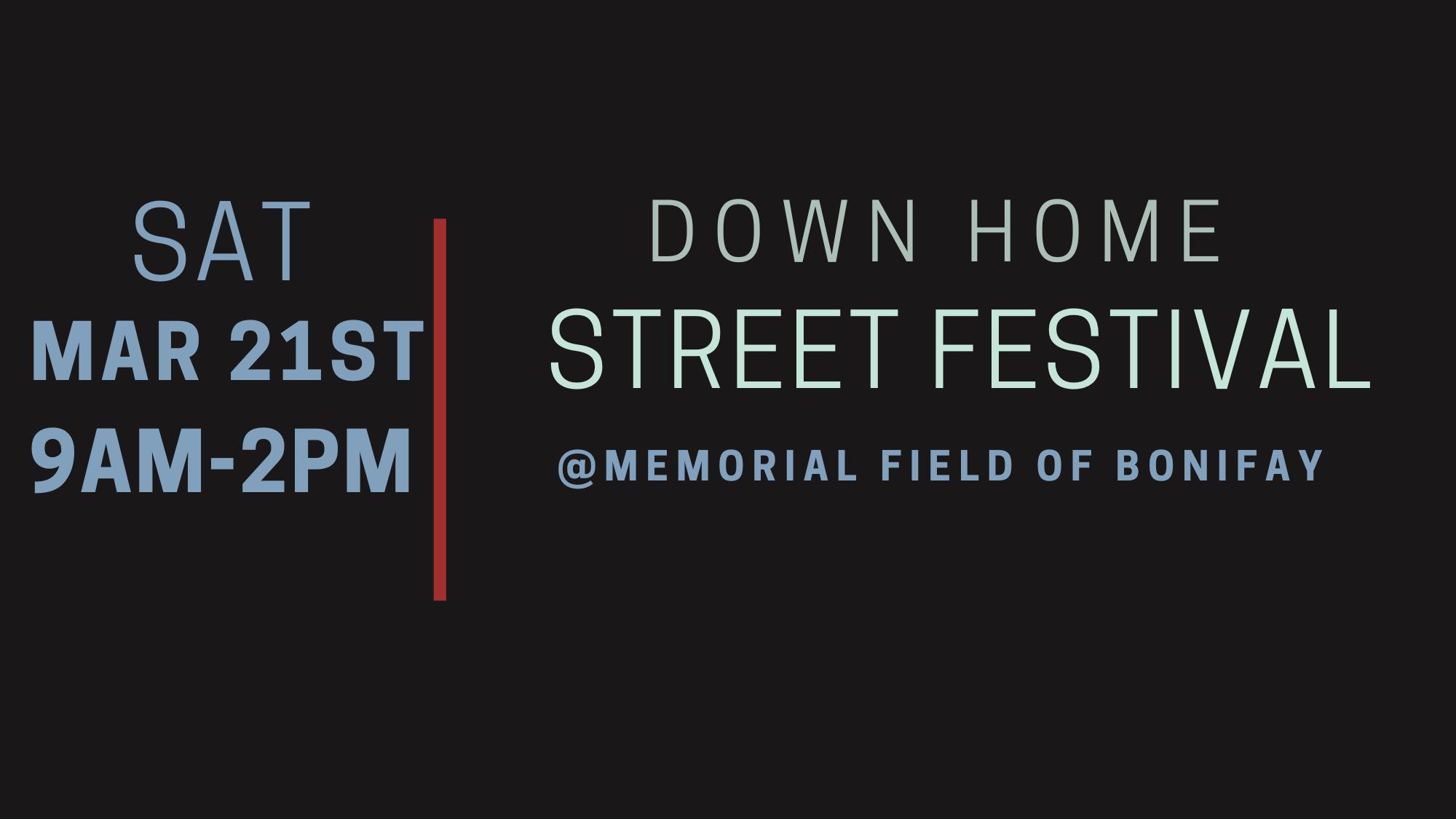 SAT
MAR 21ST
9AM-2PM

DOWN HOME
STREET FESTIVAL
@MEMORIAL FIELD OF BONIFAY